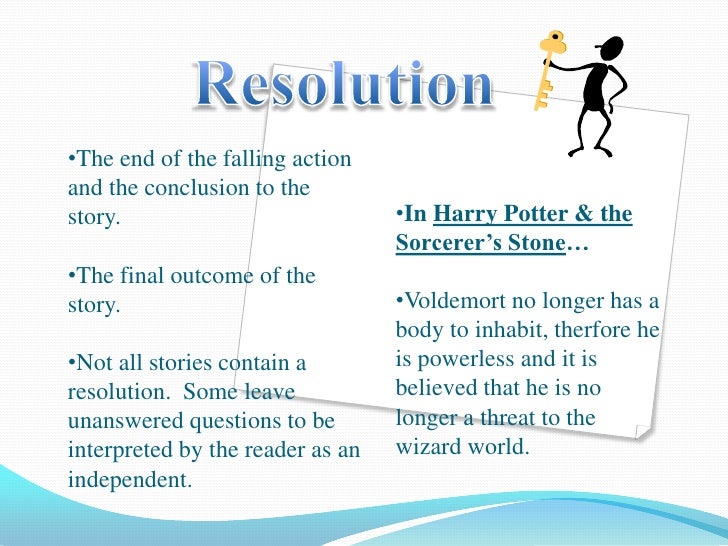 Resolution

•The end of the falling action and the conclusion to the story.

•The final outcome of the story.

•Not all stories contain a resolution. Some leave unanswered questions to be interpreted by the reader as an independent.

•In Harry Potter & the Sorcerer's Stone…

•Voldemort no longer has a body to inhabit, therfore he is powerless and it is believed that he is no longer a threat to the wizard world.